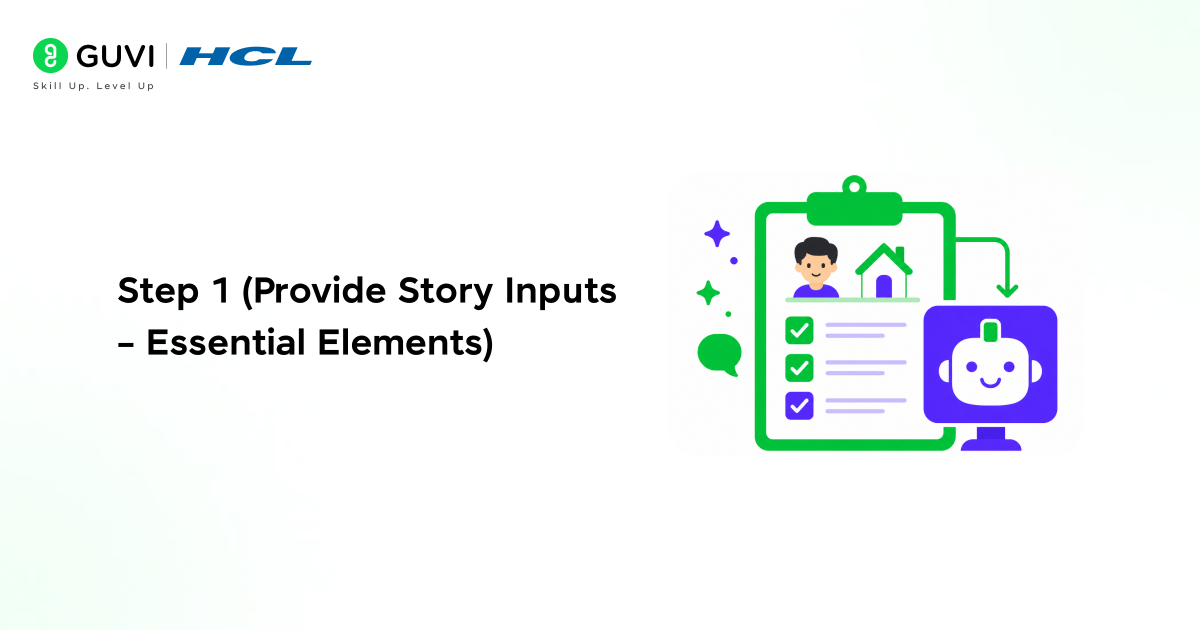 GUVI | HCL
Skill Up. Level Up

Step 1 (Provide Story Inputs – Essential Elements)